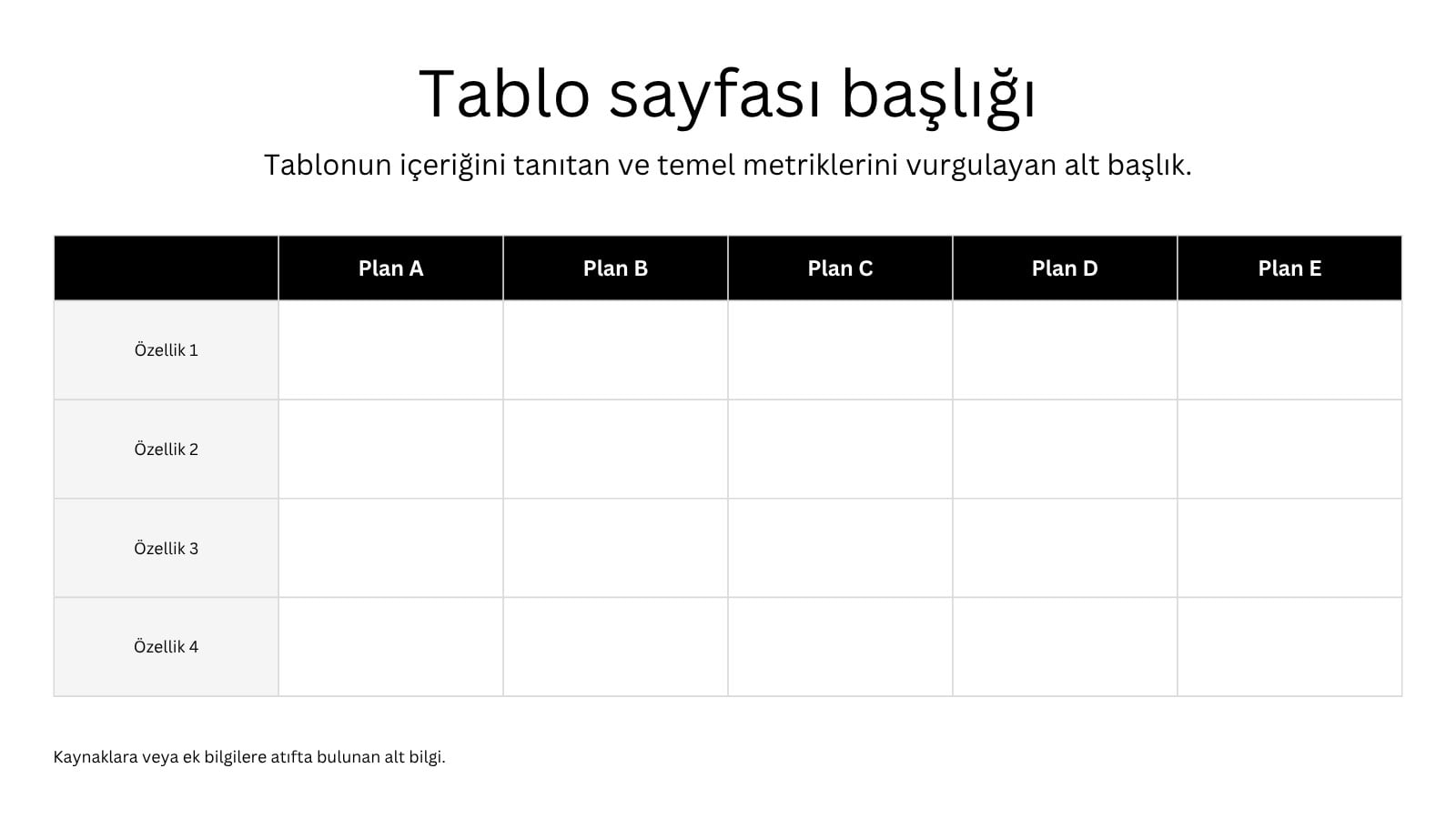 Tablo sayfası başlığı

Tablonun içeriğini tanıtan ve temel metriklerini vurgulayan alt başlık.

| | Plan A | Plan B | Plan C | Plan D | Plan E |
|---|---|---|---|---|---|
| Özellik 1 | | | | | |
| Özellik 2 | | | | | |
| Özellik 3 | | | | | |
| Özellik 4 | | | | | |

Kaynaklara veya ek bilgilere atıfta bulunan alt bilgi.